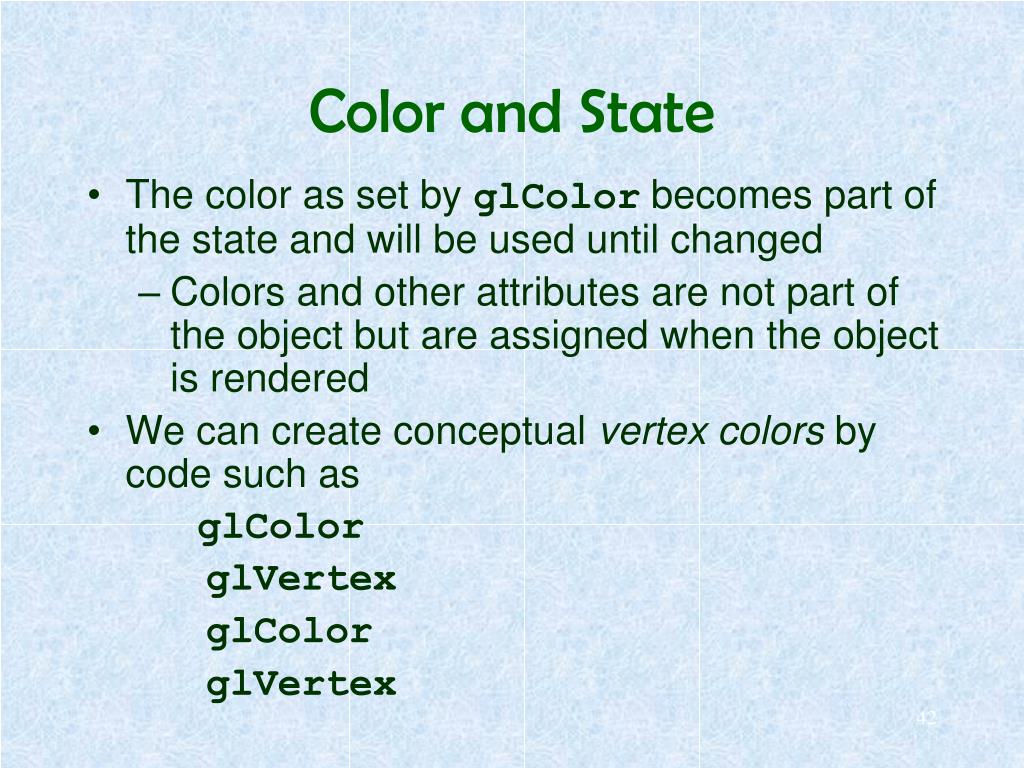 Color and State

• The color as set by glColor becomes part of the state and will be used until changed

– Colors and other attributes are not part of the object but are assigned when the object is rendered

• We can create conceptual vertex colors by code such as

glColor
glVertex
glColor
glVertex

42